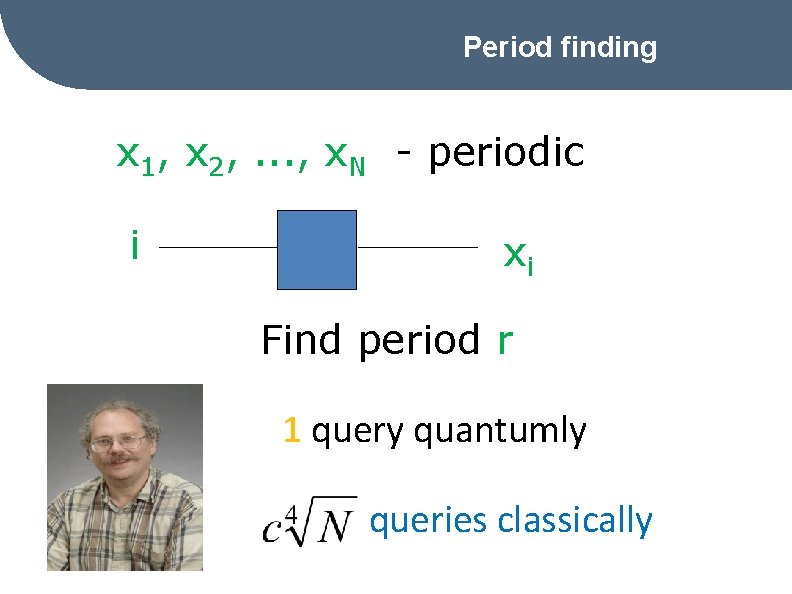 Period finding

$x_1, x_2, ..., x_N$ - periodic

i

$x_i$

Find period r

1 query quantumly

$c\sqrt[4]{N}$ queries classically